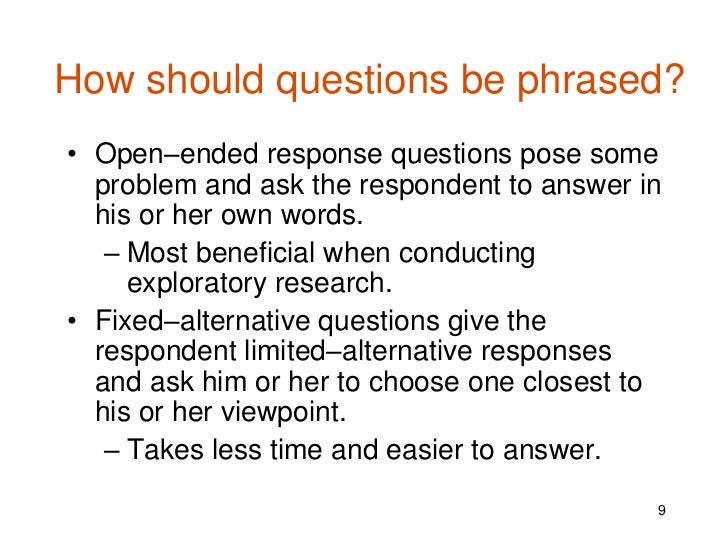 How should questions be phrased?

• Open–ended response questions pose some problem and ask the respondent to answer in his or her own words.

– Most beneficial when conducting exploratory research.

• Fixed–alternative questions give the respondent limited–alternative responses and ask him or her to choose one closest to his or her viewpoint.

– Takes less time and easier to answer.

9